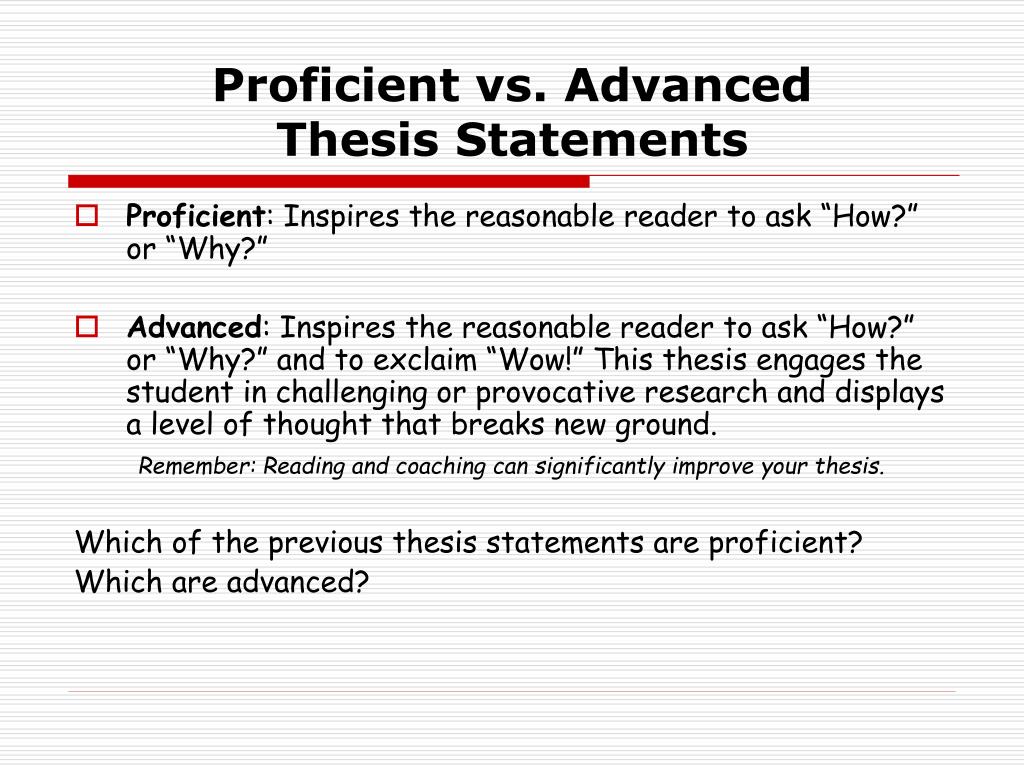 Proficient vs. Advanced Thesis Statements

Proficient: Inspires the reasonable reader to ask “How?” or “Why?”

Advanced: Inspires the reasonable reader to ask “How?” or “Why?” and to exclaim “Wow!” This thesis engages the student in challenging or provocative research and displays a level of thought that breaks new ground.

Remember: Reading and coaching can significantly improve your thesis.

Which of the previous thesis statements are proficient?
Which are advanced?